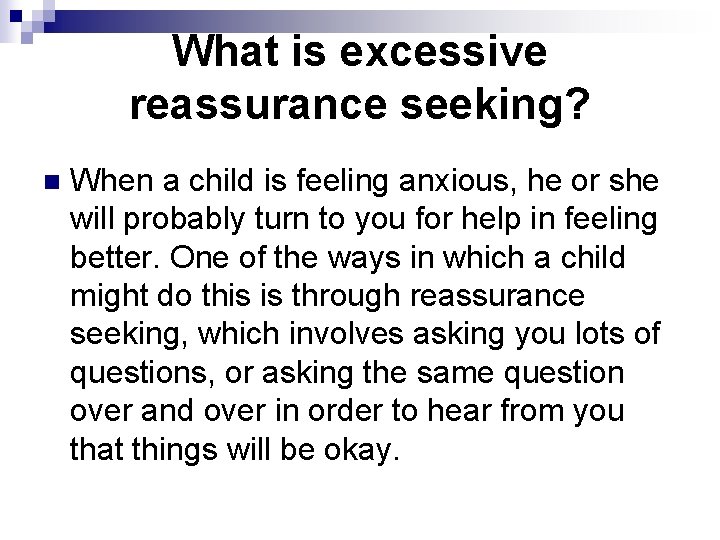 What is excessive reassurance seeking?

When a child is feeling anxious, he or she will probably turn to you for help in feeling better. One of the ways in which a child might do this is through reassurance seeking, which involves asking you lots of questions, or asking the same question over and over in order to hear from you that things will be okay.